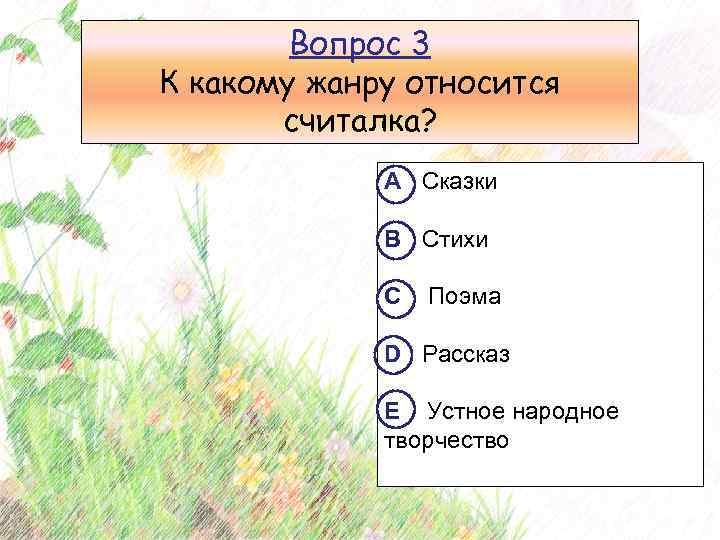 Вопрос 3
К какому жанру относится считалка?

A Сказки

B Стихи

C Поэма

D Рассказ

E Устное народное творчество